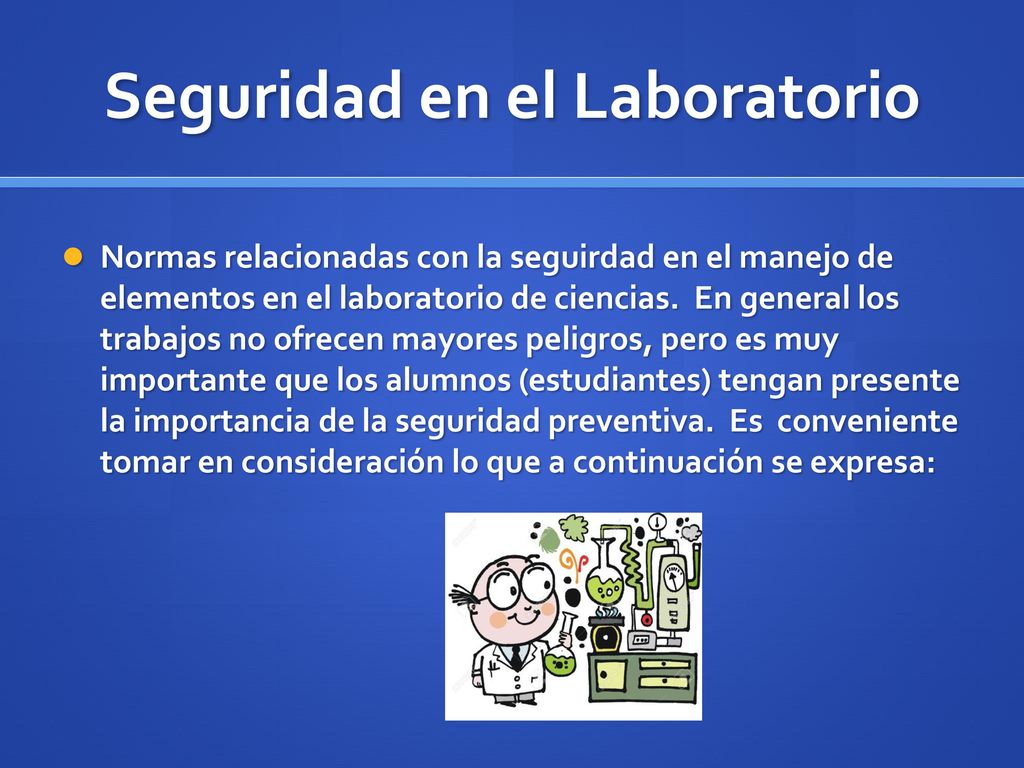 Seguridad en el Laboratorio

Normas relacionadas con la seguirdad en el manejo de elementos en el laboratorio de ciencias. En general los trabajos no ofrecen mayores peligros, pero es muy importante que los alumnos (estudiantes) tengan presente la importancia de la seguridad preventiva. Es conveniente tomar en consideración lo que a continuación se expresa: